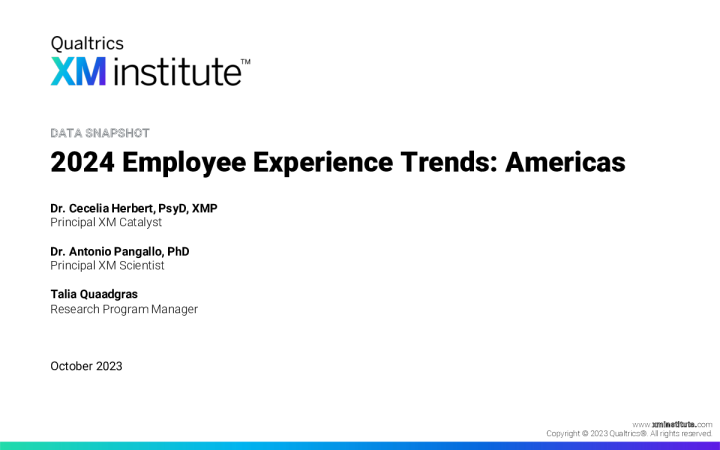 Qualtrics
XM institute™

DATA SNAPSHOT

2024 Employee Experience Trends: Americas

Dr. Cecelia Herbert, PsyD, XMP
Principal XM Catalyst

Dr. Antonio Pangallo, PhD
Principal XM Scientist

Talia Quaadgras
Research Program Manager

October 2023

www.xminstitute.com
Copyright © 2023 Qualtrics®. All rights reserved.